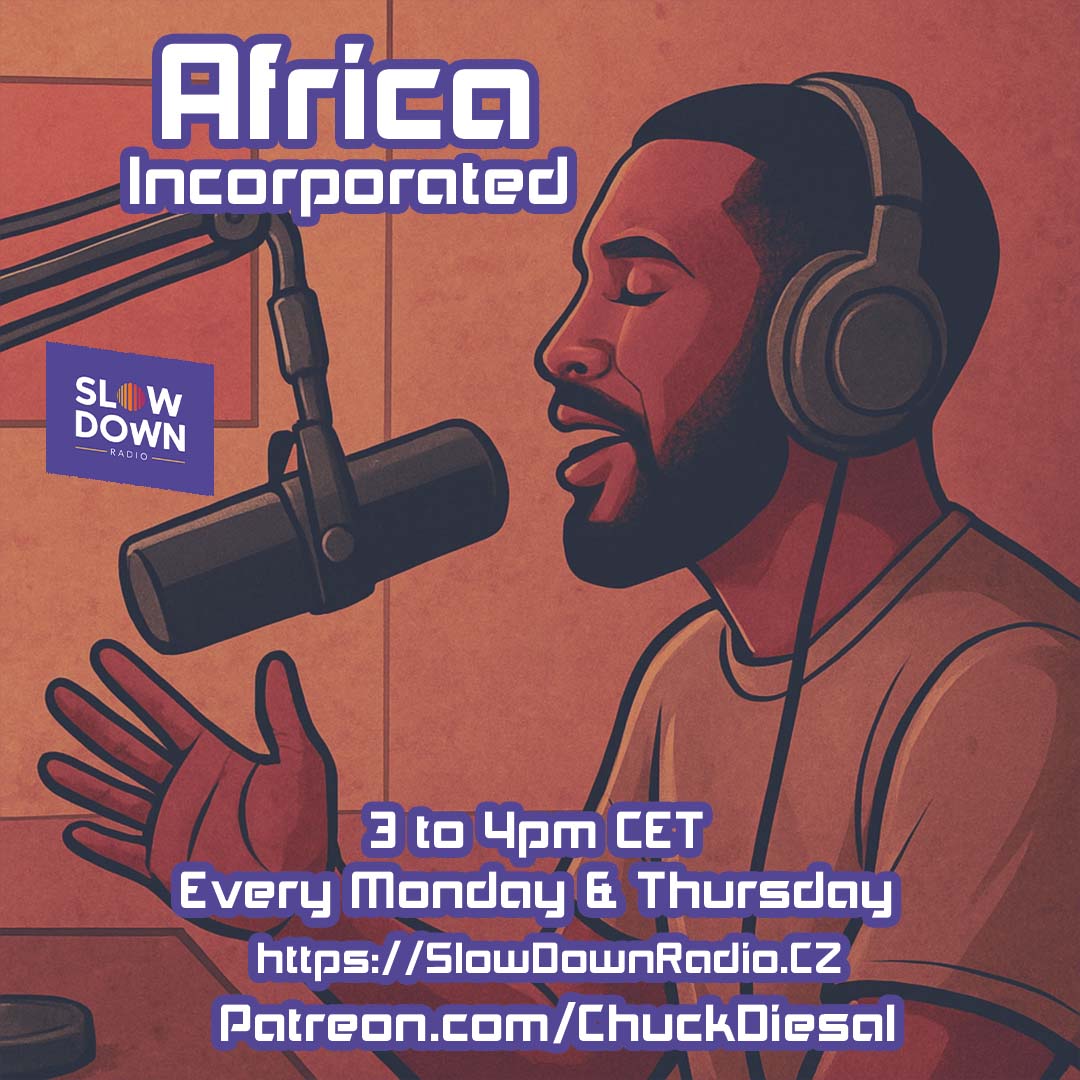 Africa
Incorporated

SLOW DOWN
RADIO

3 to 4pm CET
Every Monday & Thursday
https://SlowDownRadio.CZ
Patreon.com/ChuckDiesal